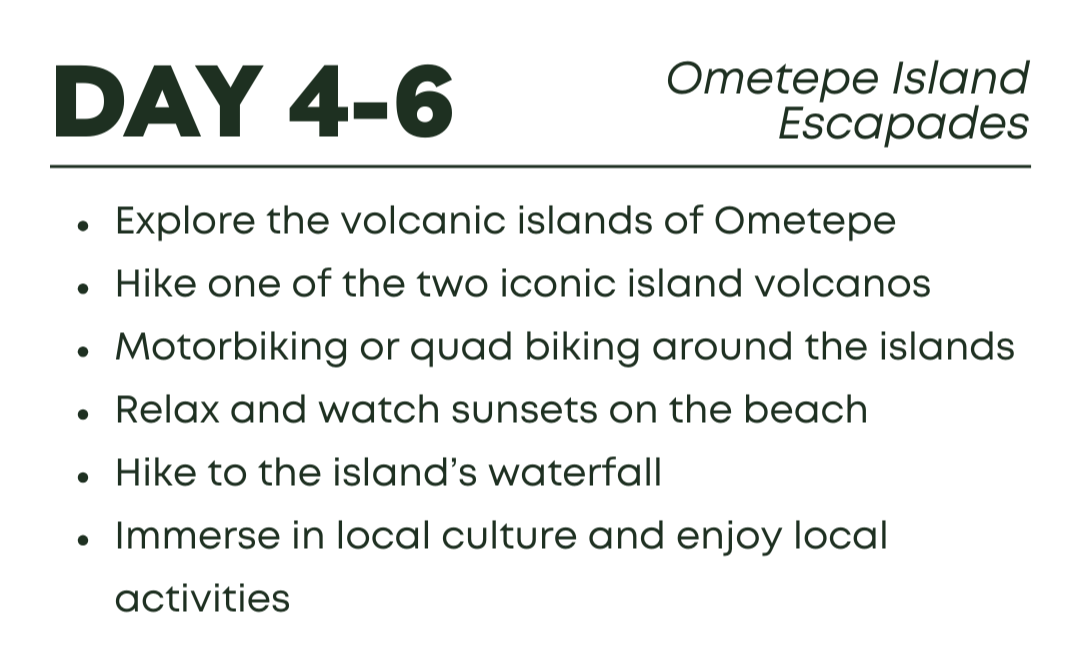 DAY 4-6

Ometepe Island Escapades

- Explore the volcanic islands of Ometepe
- Hike one of the two iconic island volcanos
- Motorbiking or quad biking around the islands
- Relax and watch sunsets on the beach
- Hike to the island's waterfall
- Immerse in local culture and enjoy local activities